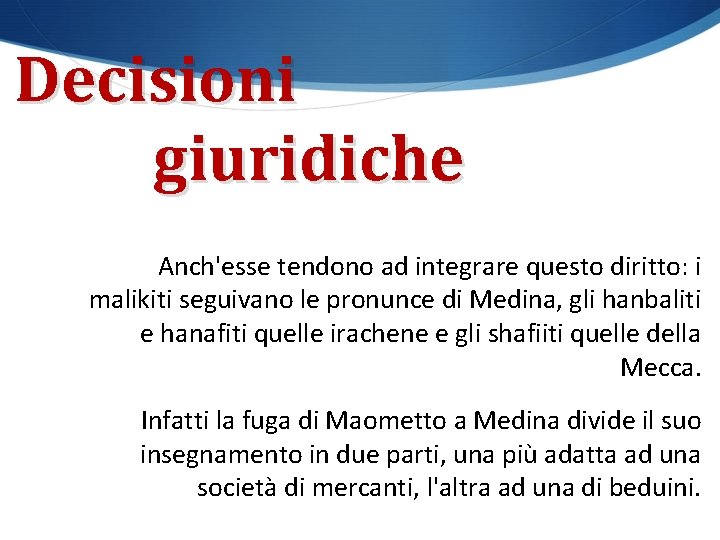 Decisioni giuridiche

Anch'esse tendono ad integrare questo diritto: i malikiti seguivano le pronunce di Medina, gli hanbaliti e hanafiti quelle irachene e gli shafiiti quelle della Mecca.

Infatti la fuga di Maometto a Medina divide il suo insegnamento in due parti, una più adatta ad una società di mercanti, l'altra ad una di beduini.